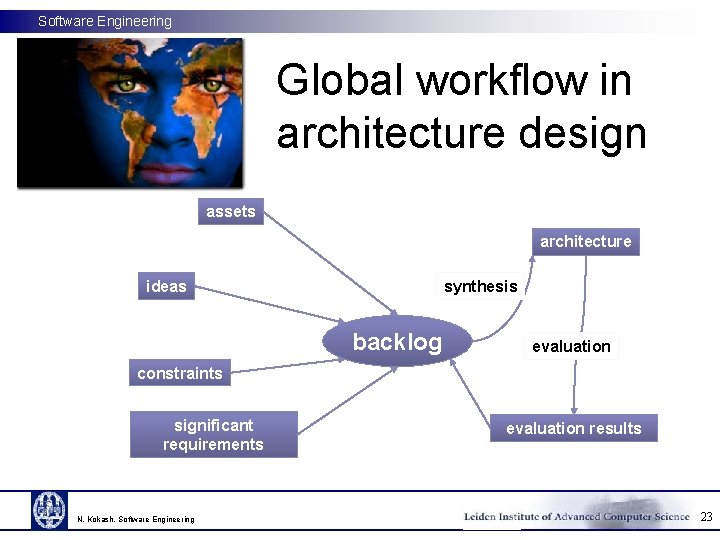 Software Engineering

Global workflow in architecture design

assets

ideas

constraints

significant requirements

backlog

synthesis

architecture

evaluation

evaluation results

N. Kokash. Software Engineering

Leiden Institute of Advanced Computer Science

23